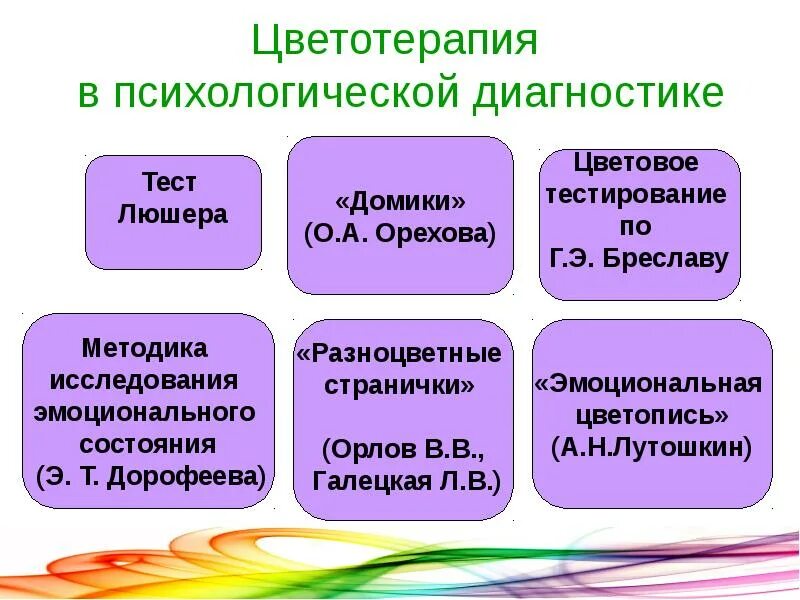 Цветотерапия
в психологической диагностике

Тест Люшера

«Домики»
(О.А. Орехова)

Цветовое тестирование по Г.Э. Бреславу

Методика исследования эмоционального состояния
(Э. Т. Дорофеева)

«Разноцветные странички»

(Орлов В.В., Галецкая Л.В.)

«Эмоциональная цветопись»
(А.Н.Лутошкин)